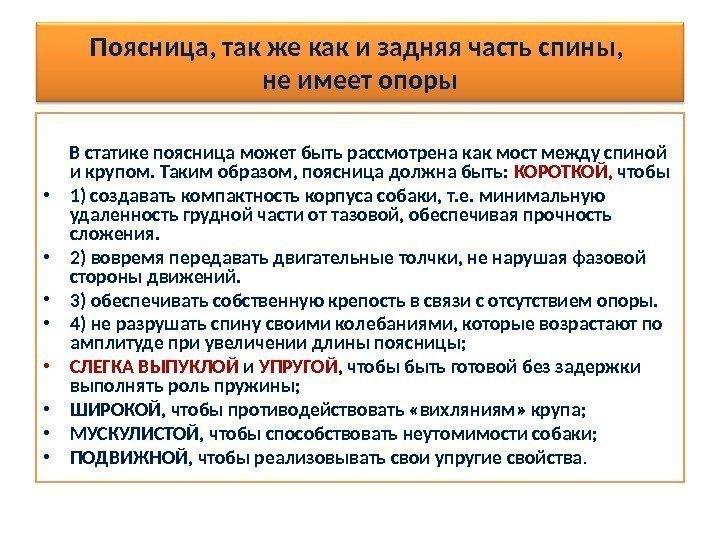 Поясница, так же как и задняя часть спины, не имеет опоры

В статике поясница может быть рассмотрена как мост между спиной и крупом. Таким образом, поясница должна быть: КОРОТКОЙ, чтобы

• 1) создавать компактность корпуса собаки, т.е. минимальную удаленность грудной части от тазовой, обеспечивая прочность сложения.
• 2) вовремя передавать двигательные толчки, не нарушая фазовой стороны движений.
• 3) обеспечивать собственную крепость в связи с отсутствием опоры.
• 4) не разрушать спину своими колебаниями, которые возрастают по амплитуде при увеличении длины поясницы;
• СЛЕГКА ВЫПУКЛОЙ и УПРУГОЙ, чтобы быть готовой без задержки выполнять роль пружины;
• ШИРОКОЙ, чтобы противодействовать «вихляниям» крупа;
• МУСКУЛИСТОЙ, чтобы способствовать неутомимости собаки;
• ПОДВИЖНОЙ, чтобы реализовывать свои упругие свойства.